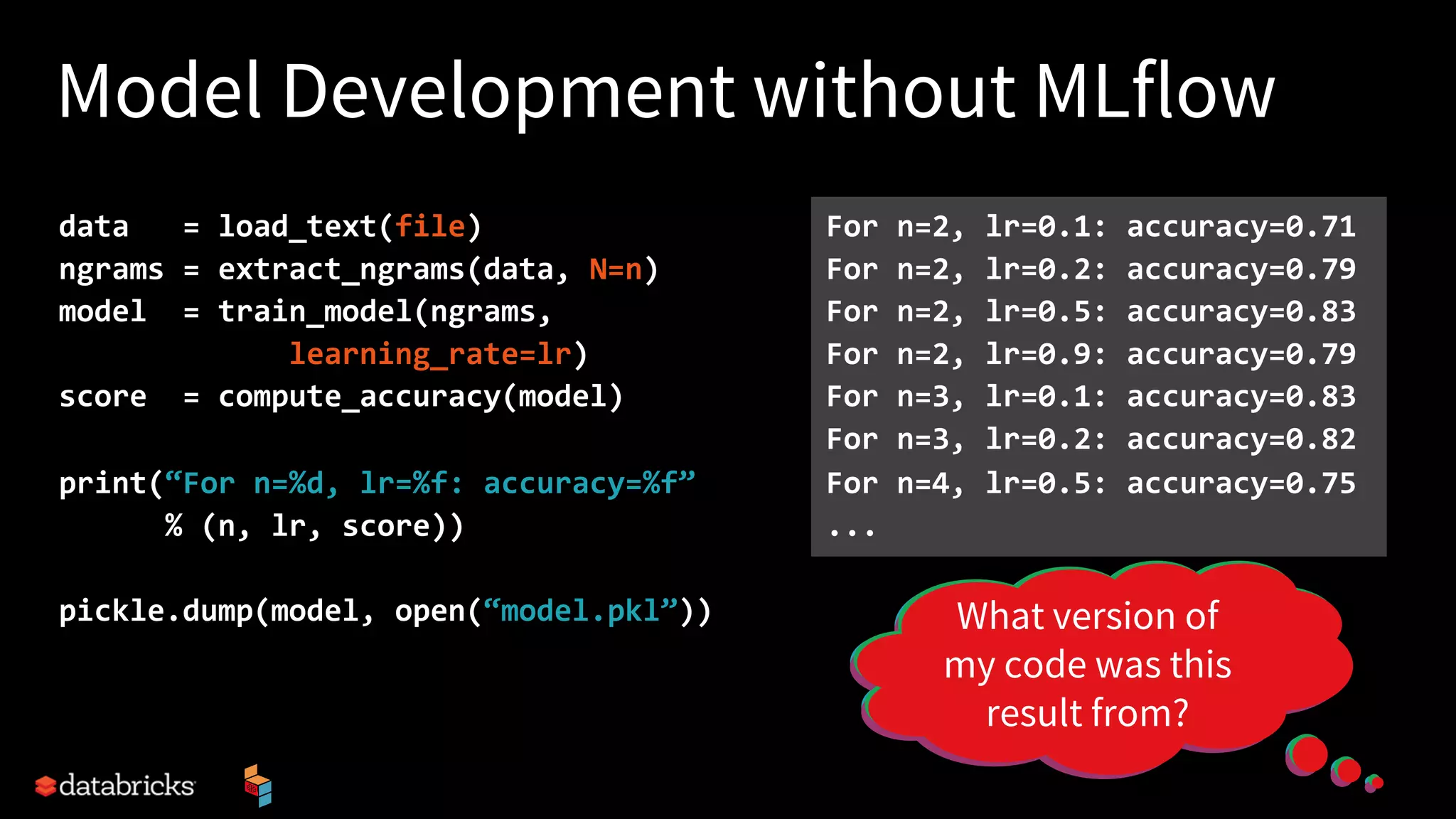 Model Development without MLflow

data   = load_text(file)
ngrams = extract_ngrams(data, N=n)
model  = train_model(ngrams,
             learning_rate=lr)
score  = compute_accuracy(model)

print(“For n=%d, lr=%f: accuracy=%f”
      % (n, lr, score))

pickle.dump(model, open(“model.pkl”))

For n=2, lr=0.1: accuracy=0.71
For n=2, lr=0.2: accuracy=0.79
For n=2, lr=0.5: accuracy=0.83
For n=2, lr=0.9: accuracy=0.79
For n=3, lr=0.1: accuracy=0.83
For n=3, lr=0.2: accuracy=0.82
For n=4, lr=0.5: accuracy=0.75
...

What version of my code was this result from?

databricks